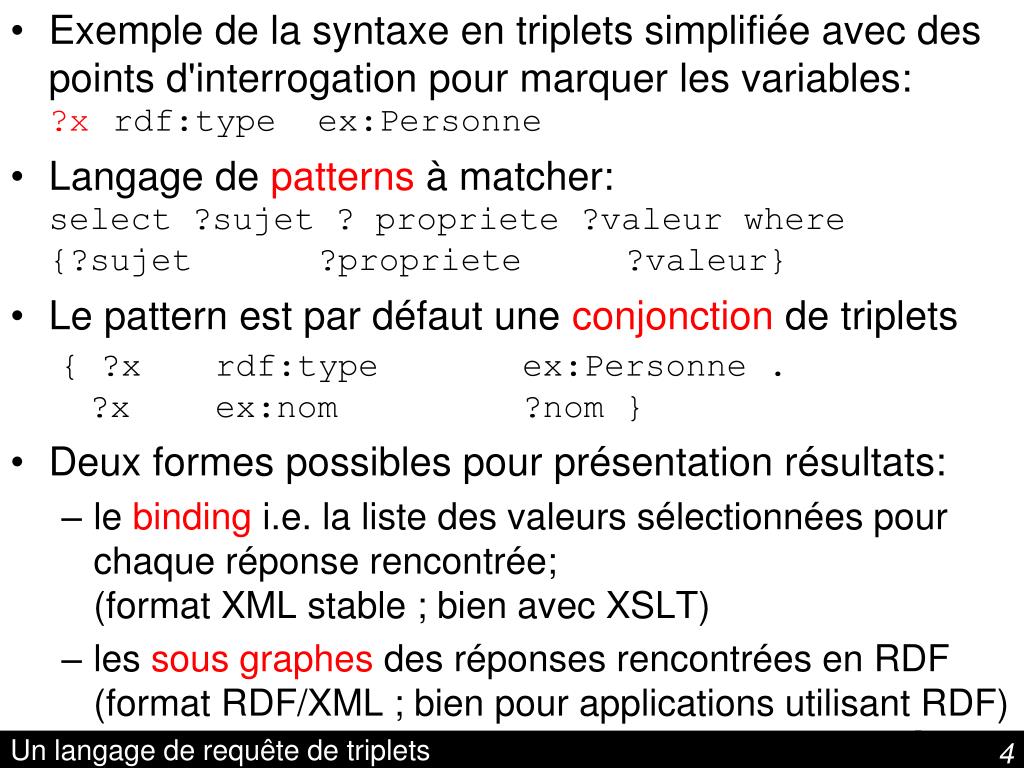 • Exemple de la syntaxe en triplets simplifiée avec des points d'interrogation pour marquer les variables:
?x rdf:type ex:Personne

• Langage de patterns à matcher:
select ?sujet ? propriete ?valeur where
{?sujet ?propriete ?valeur}

• Le pattern est par défaut une conjonction de triplets
{ ?x rdf:type ex:Personne .
?x ex:nom ?nom }

• Deux formes possibles pour présentation résultats:
– le binding i.e. la liste des valeurs sélectionnées pour chaque réponse rencontrée;
(format XML stable ; bien avec XSLT)
– les sous graphes des réponses rencontrées en RDF
(format RDF/XML ; bien pour applications utilisant RDF)

Un langage de requête de triplets
4